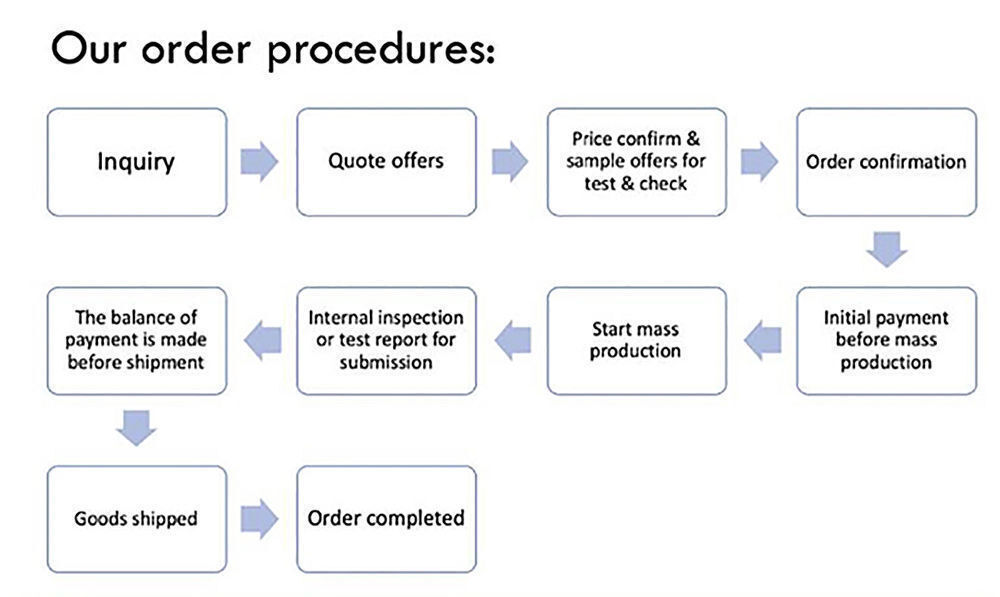 Our order procedures:

Inquiry

Quote offers

Price confirm & sample offers for test & check

Order confirmation

Initial payment before mass production

Start mass production

Internal inspection or test report for submission

The balance of payment is made before shipment

Goods shipped

Order completed